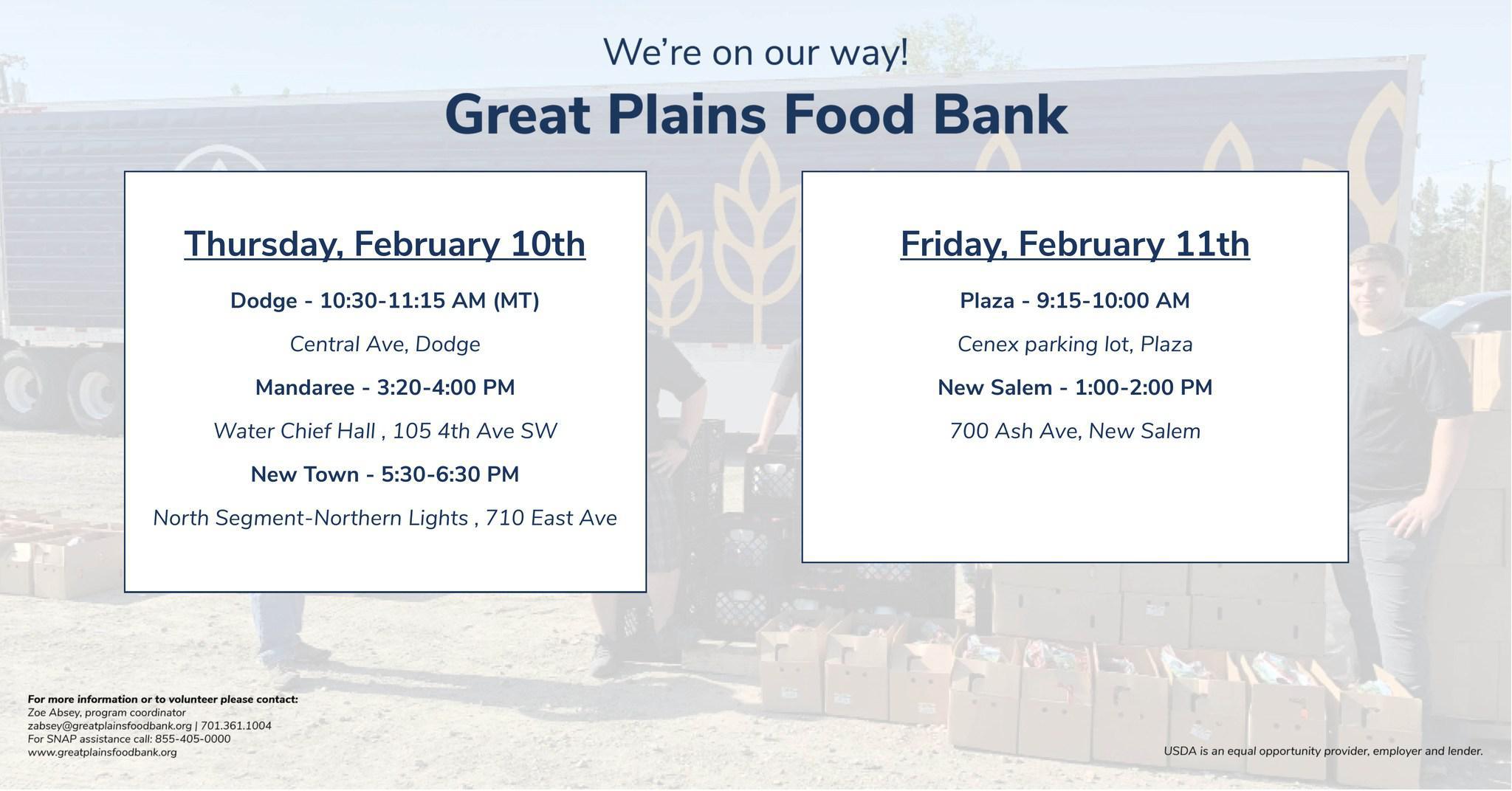 We're on our way!

Great Plains Food Bank

Thursday, February 10th

Dodge - 10:30-11:15 AM (MT)

Central Ave, Dodge

Mandaree - 3:20-4:00 PM

Water Chief Hall , 105 4th Ave SW

New Town - 5:30-6:30 PM

North Segment-Northern Lights , 710 East Ave

Friday, February 11th

Plaza - 9:15-10:00 AM

Cenex parking lot, Plaza

New Salem - 1:00-2:00 PM

700 Ash Ave, New Salem

For more information or to volunteer please contact:
Zoe Absey, program coordinator
zabsey@greatplainsfoodbank.org | 701.361.1004
For SNAP assistance call: 855-405-0000
www.greatplainsfoodbank.org

USDA is an equal opportunity provider, employer and lender.